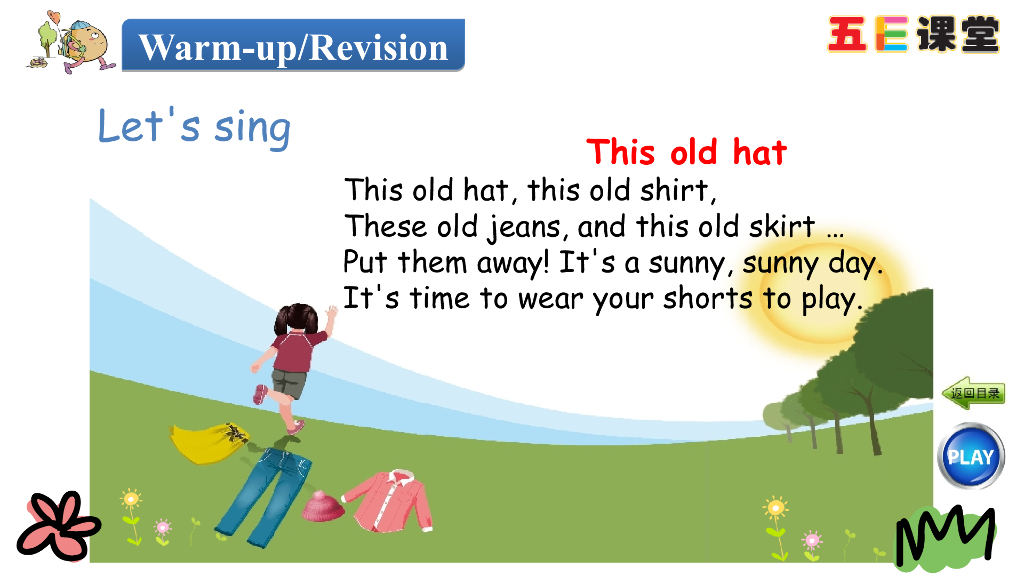 Warm-up/Revision

五E课堂

Let's sing

This old hat

This old hat, this old shirt,
These old jeans, and this old skirt …
Put them away! It's a sunny, sunny day.
It's time to wear your shorts to play.

返回目录

PLAY